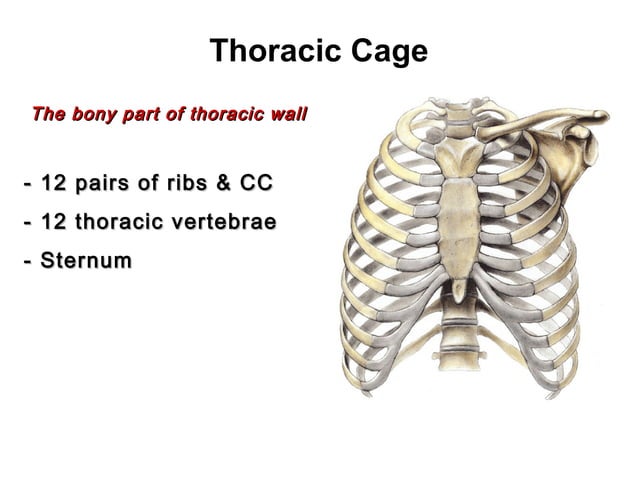 Thoracic Cage

The bony part of thoracic wall

- 12 pairs of ribs & CC
- 12 thoracic vertebrae
- Sternum